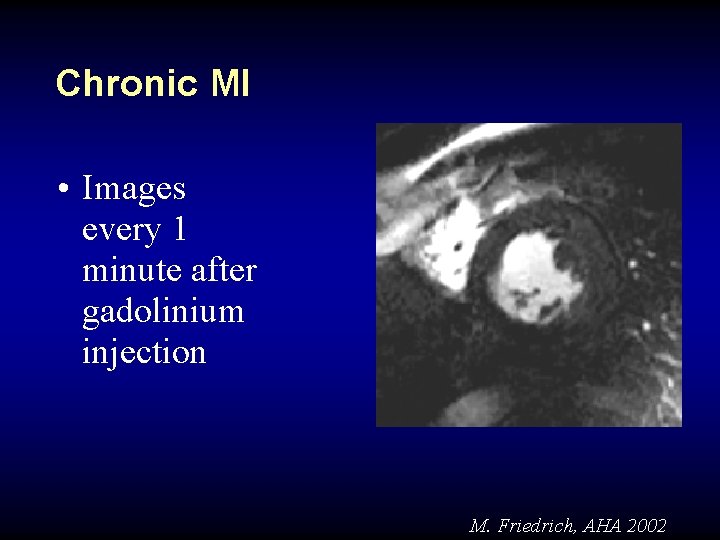 Chronic MI

• Images every 1 minute after gadolinium injection

M. Friedrich, AHA 2002